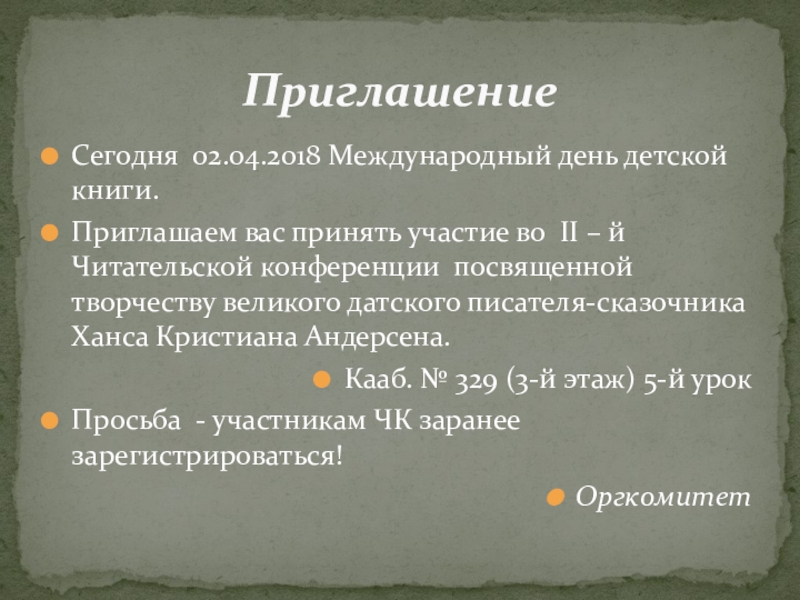 Приглашение

Сегодня 02.04.2018 Международный день детской книги.

Приглашаем вас принять участие во II – й Читательской конференции посвященной творчеству великого датского писателя-сказочника Ханса Кристиана Андерсена.

Кааб. № 329 (3-й этаж) 5-й урок

Просьба - участникам ЧК заранее зарегистрироваться!

Оргкомитет